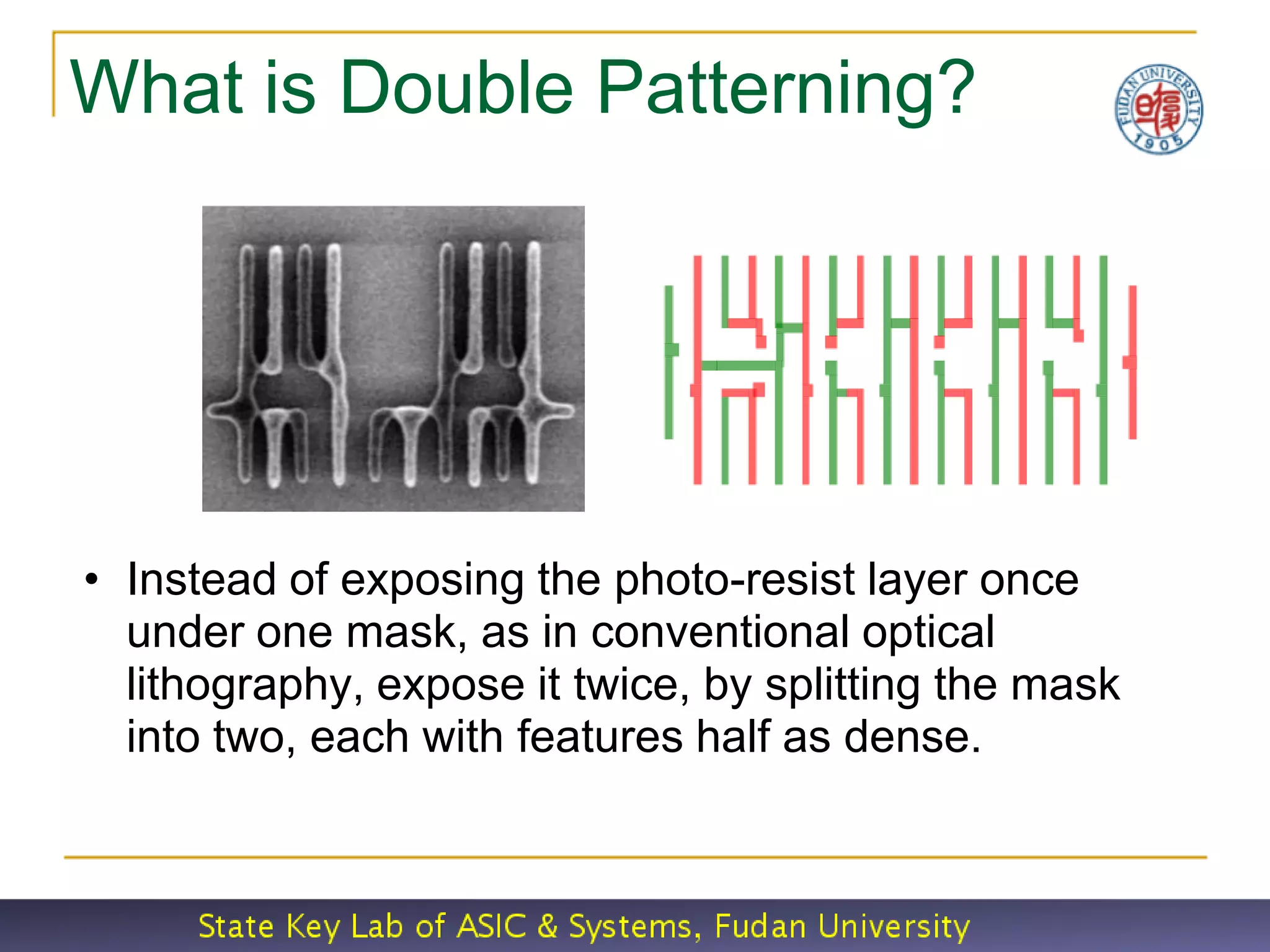 What is Double Patterning?

FUDAN UNIVERSITY 1905

• Instead of exposing the photo-resist layer once under one mask, as in conventional optical lithography, expose it twice, by splitting the mask into two, each with features half as dense.

State Key Lab of ASIC & Systems, Fudan University